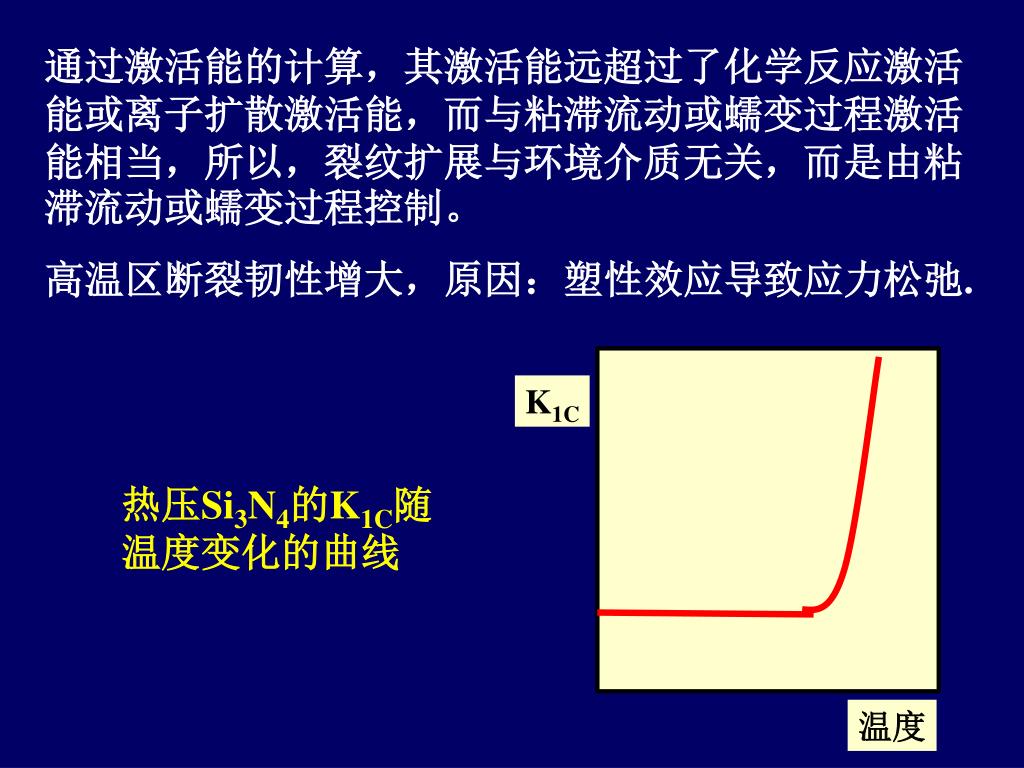 通过激活能的计算，其激活能远超过了化学反应激活能或离子扩散激活能，而与粘滞流动或蠕变过程激活能相当，所以，裂纹扩展与环境介质无关，而是由粘滞流动或蠕变过程控制。

高温区断裂韧性增大，原因：塑性效应导致应力松弛.

$K_{1C}$

热压$Si_3N_4$的$K_{1C}$随温度变化的曲线

温度